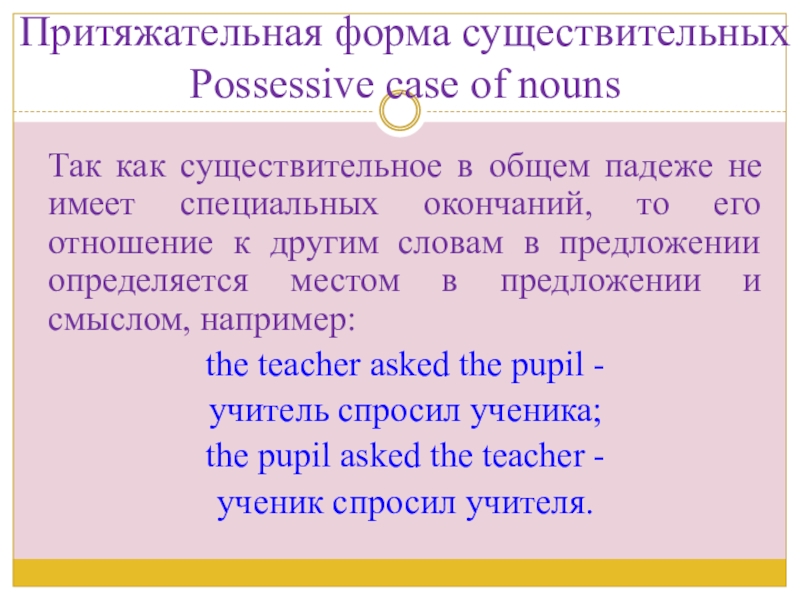 Притяжательная форма существительных
Possessive case of nouns

Так как существительное в общем падеже не имеет специальных окончаний, то его отношение к другим словам в предложении определяется местом в предложении и смыслом, например:

the teacher asked the pupil -
учитель спросил ученика;
the pupil asked the teacher -
ученик спросил учителя.